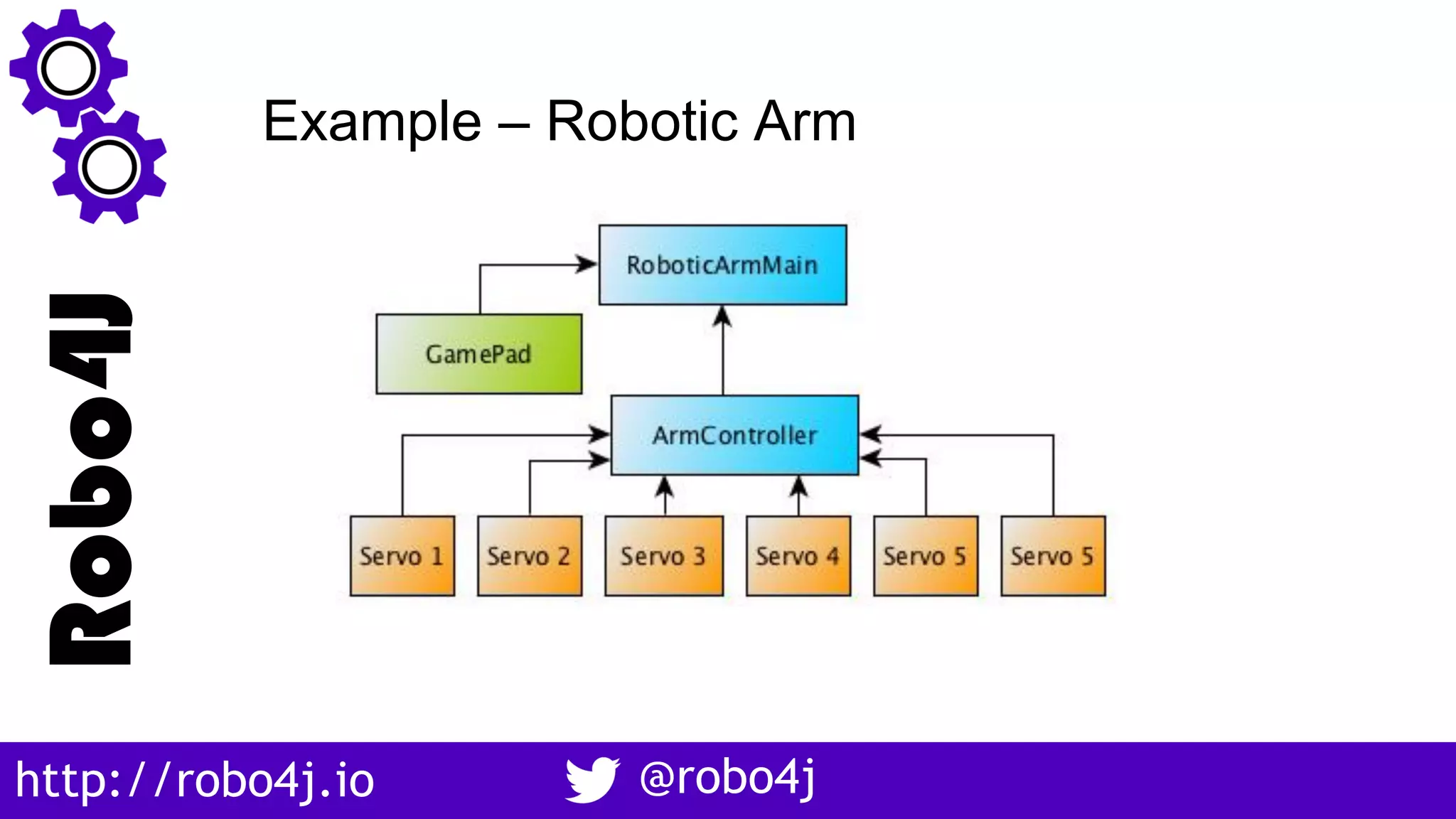 Robo4J

Example – Robotic Arm

RoboticArmMain

GamePad

ArmController

Servo 1

Servo 2

Servo 3

Servo 4

Servo 5

Servo 5

http://robo4j.io

@robo4j